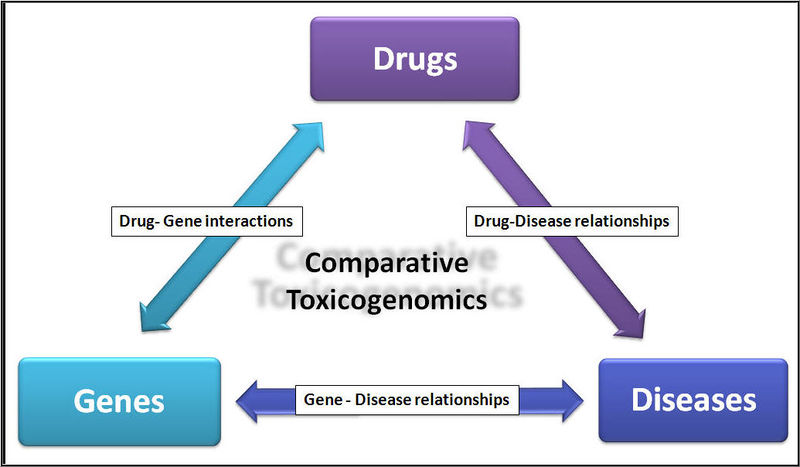 Drugs

Drug- Gene interactions

Drug-Disease relationships

Comparative Toxicogenomics

Genes

Gene - Disease relationships

Diseases